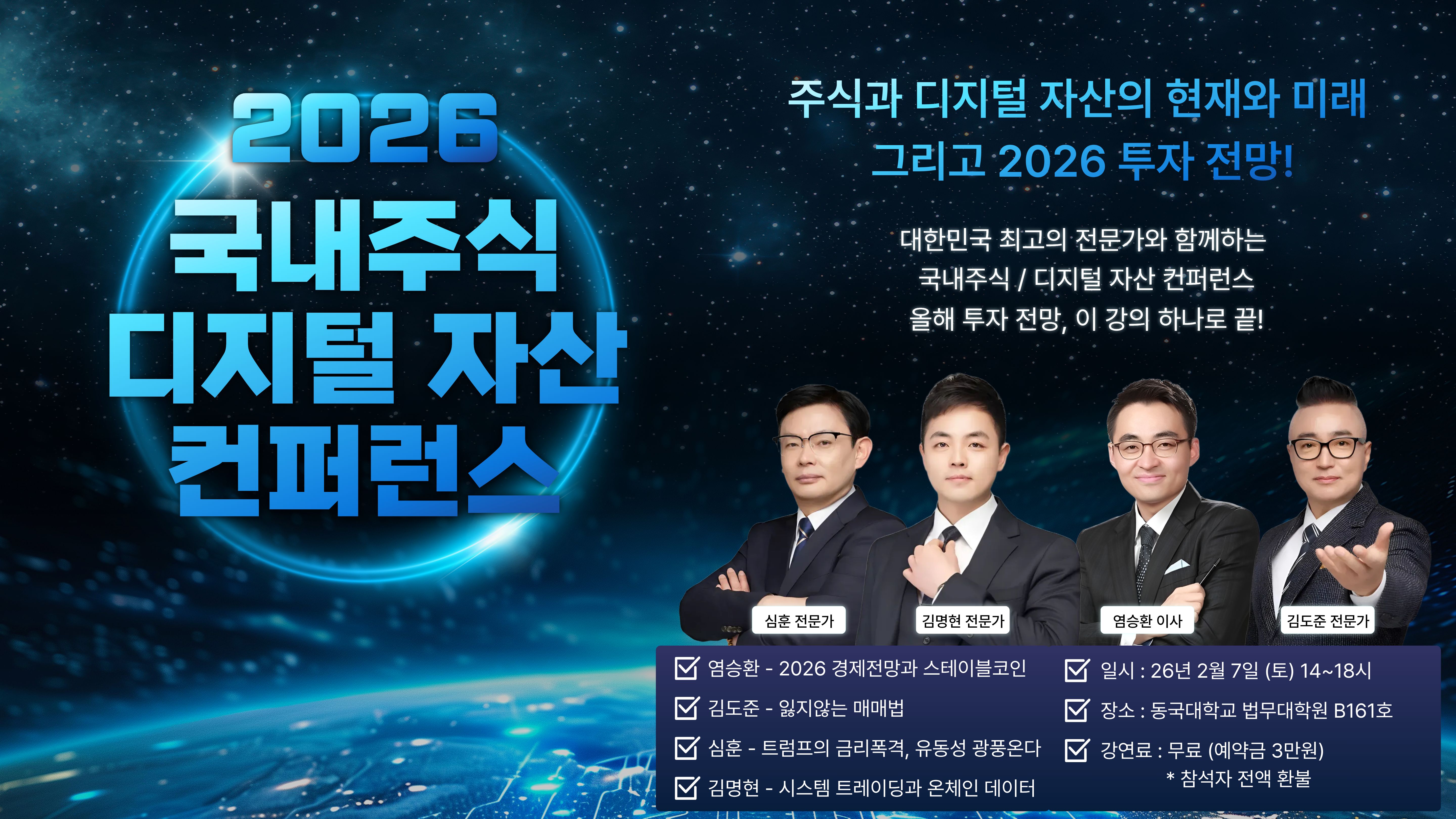 2026
국내주식
디지털 자산
컨퍼런스

주식과 디지털 자산의 현재와 미래
그리고 2026 투자 전망!

대한민국 최고의 전문가와 함께하는
국내주식 / 디지털 자산 컨퍼런스
올해 투자 전망, 이 강의 하나로 끝!

심훈 전문가
김명현 전문가
염승환 이사
김도준 전문가

염승환 - 2026 경제전망과 스테이블코인
김도준 - 잃지않는 매매법
심훈 - 트럼프의 금리폭격, 유동성 광풍온다
김명현 - 시스템 트레이딩과 온체인 데이터

일시 : 26년 2월 7일 (토) 14~18시
장소 : 동국대학교 법무대학원 B161호
강연료 : 무료 (예약금 3만원)
* 참석자 전액 환불